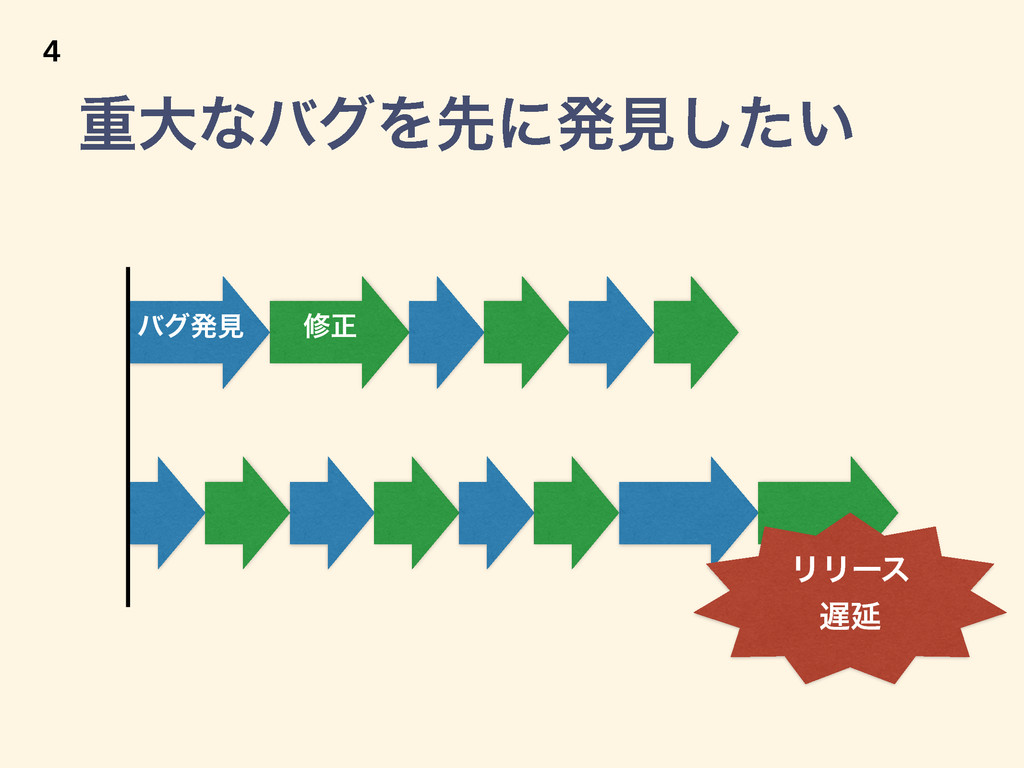 4

重大なバグを先に発見したい

バグ発見

修正

リリース
遅延